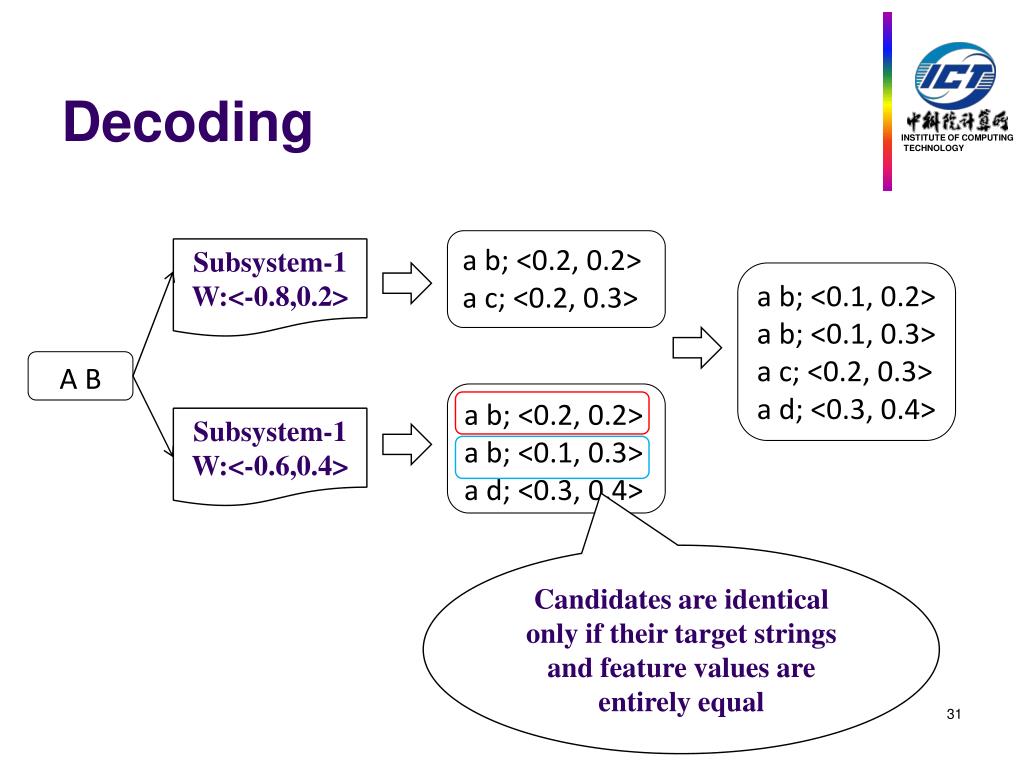 Decoding

ICT
中科院计算所
INSTITUTE OF COMPUTING TECHNOLOGY

A B

Subsystem-1
W:<-0.8,0.2>

Subsystem-1
W:<-0.6,0.4>

a b; <0.2, 0.2>
a c; <0.2, 0.3>

a b; <0.2, 0.2>
a b; <0.1, 0.3>
a d; <0.3, 0.4>

a b; <0.1, 0.2>
a b; <0.1, 0.3>
a c; <0.2, 0.3>
a d; <0.3, 0.4>

Candidates are identical only if their target strings and feature values are entirely equal

31